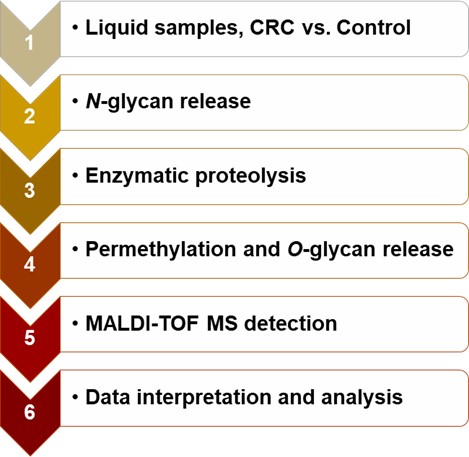 1
• Liquid samples, CRC vs. Control

2
• N-glycan release

3
• Enzymatic proteolysis

4
• Permethylation and O-glycan release

5
• MALDI-TOF MS detection

6
• Data interpretation and analysis